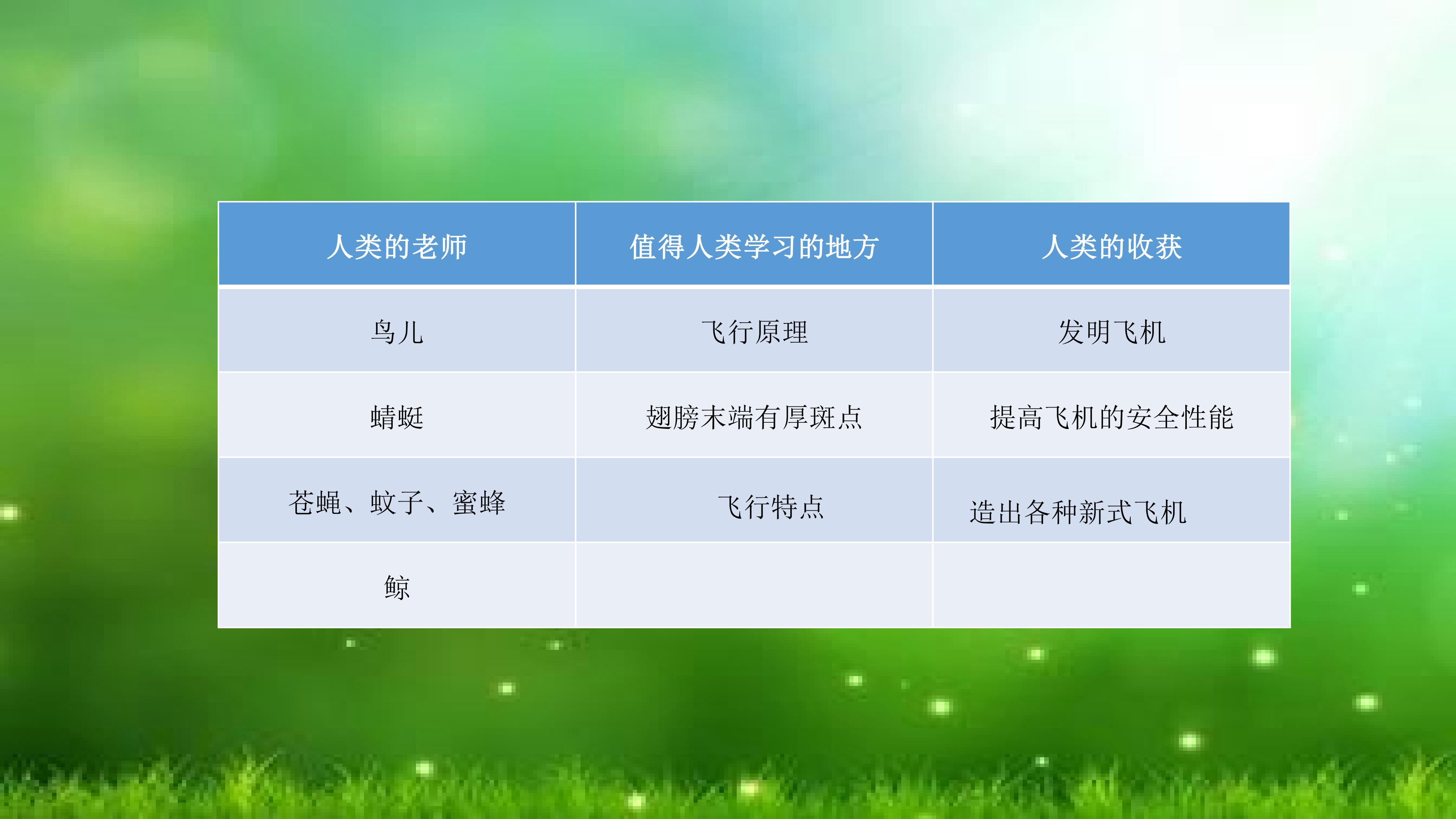 | 人类的老师 | 值得人类学习的地方 | 人类的收获 |
|---|---|---|
| 鸟儿 | 飞行原理 | 发明飞机 |
| 蜻蜓 | 翅膀末端有厚斑点 | 提高飞机的安全性能 |
| 苍蝇、蚊子、蜜蜂 | 飞行特点 | 造出各种新式飞机 |
| 鲸 | | |